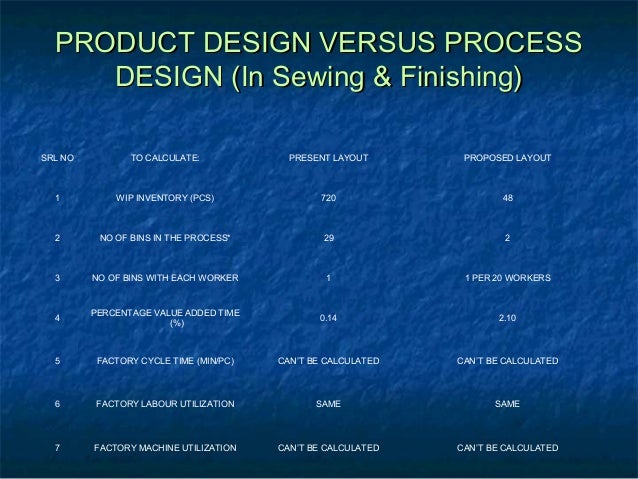 PRODUCT DESIGN VERSUS PROCESS DESIGN (In Sewing & Finishing)

| SRL NO | TO CALCULATE: | PRESENT LAYOUT | PROPOSED LAYOUT |
|---|---|---|---|
| 1 | WIP INVENTORY (PCS) | 720 | 48 |
| 2 | NO OF BINS IN THE PROCESS* | 29 | 2 |
| 3 | NO OF BINS WITH EACH WORKER | 1 | 1 PER 20 WORKERS |
| 4 | PERCENTAGE VALUE ADDED TIME (%) | 0.14 | 2.10 |
| 5 | FACTORY CYCLE TIME (MIN/PC) | CAN'T BE CALCULATED | CAN'T BE CALCULATED |
| 6 | FACTORY LABOUR UTILIZATION | SAME | SAME |
| 7 | FACTORY MACHINE UTILIZATION | CAN'T BE CALCULATED | CAN'T BE CALCULATED |